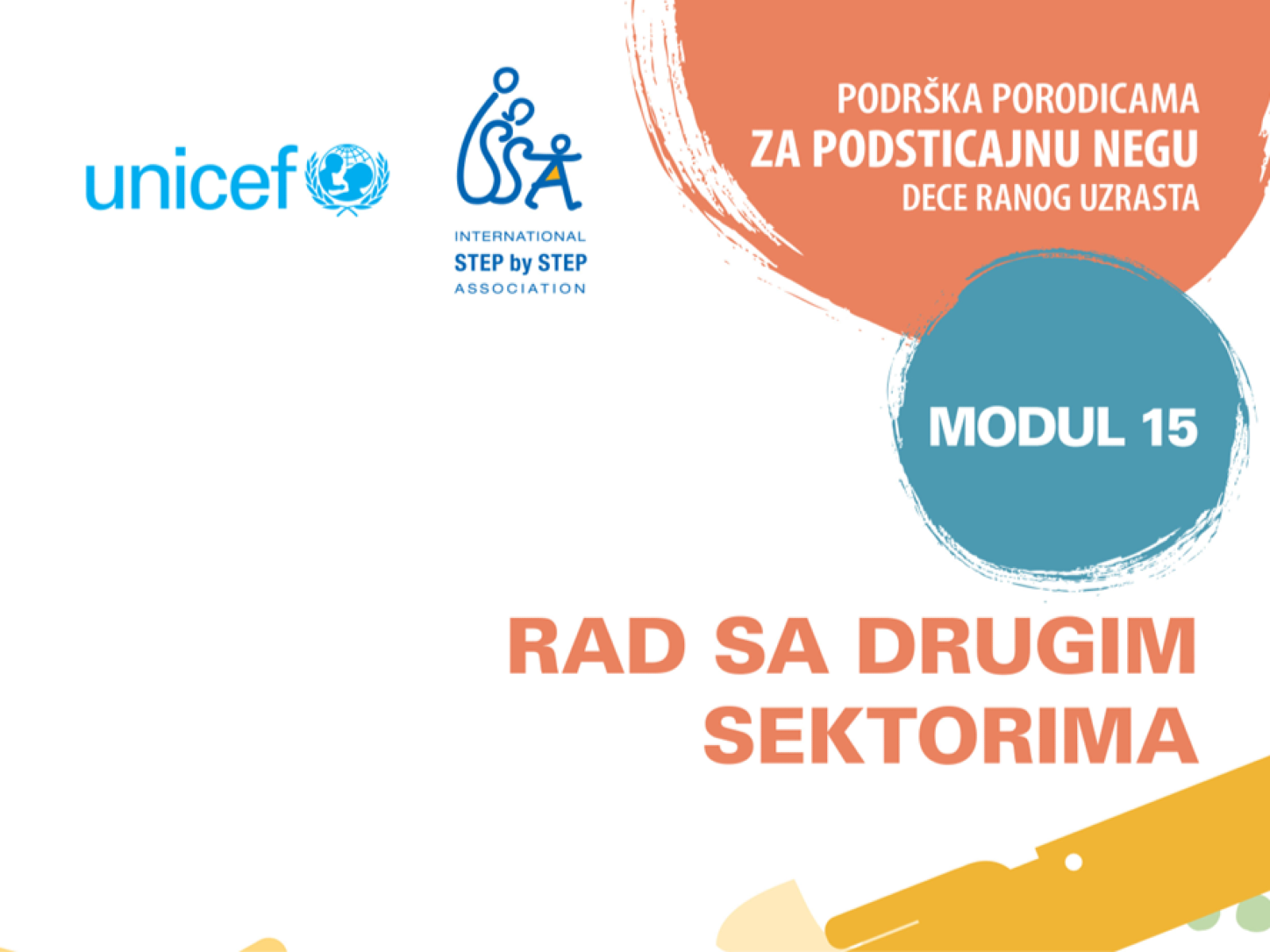 unicef

INTERNATIONAL
STEP by STEP
ASSOCIATION

PODRŠKA PORODICAMA
ZA PODSTICAJNU NEGU
DECE RANOG UZRASTA

MODUL 15

RAD SA DRUGIM SEKTORIMA